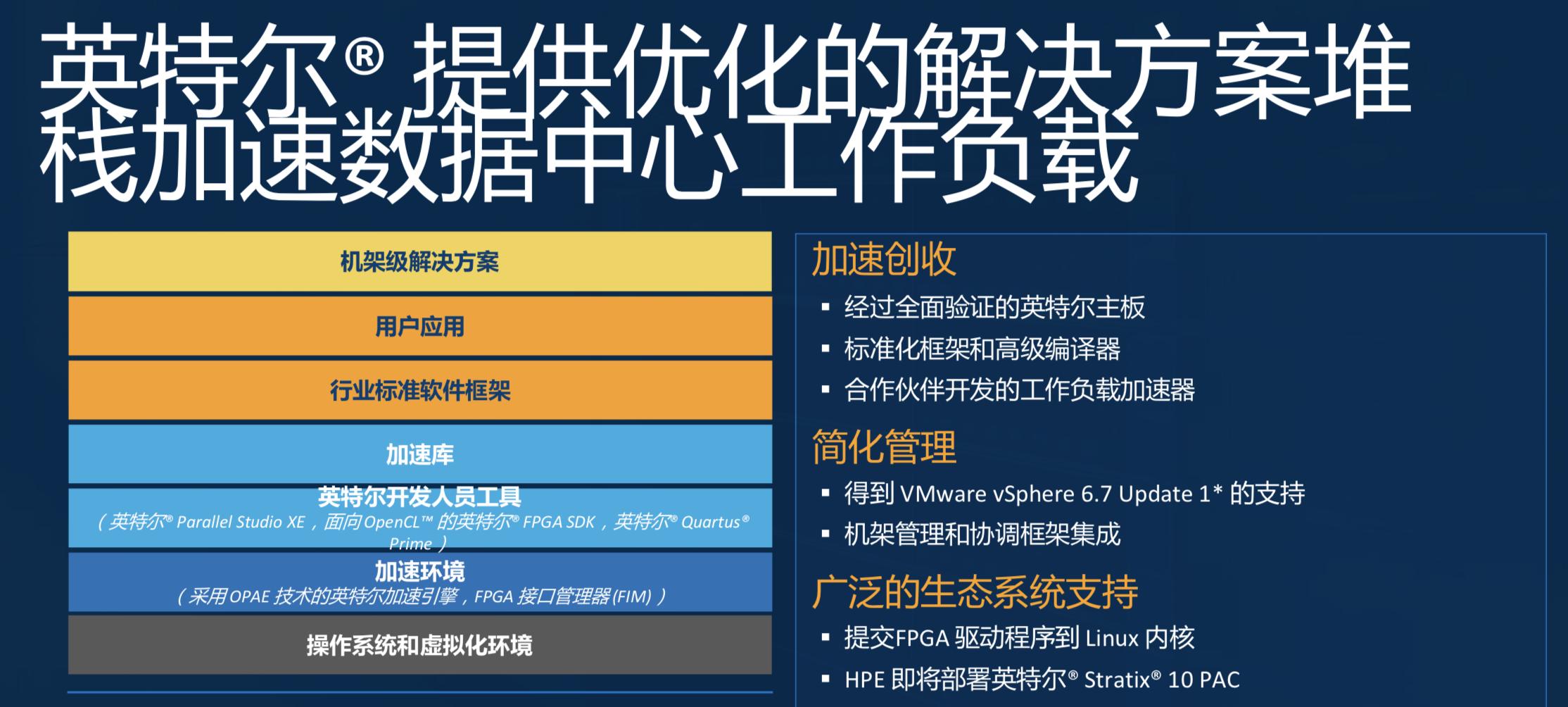 英特尔® 提供优化的解决方案堆栈加速数据中心工作负载

机架级解决方案

用户应用

行业标准软件框架

加速库

英特尔开发人员工具
（英特尔® Parallel Studio XE，面向 OpenCL™ 的英特尔® FPGA SDK，英特尔® Quartus® Prime）

加速环境
（采用 OPAE 技术的英特尔加速引擎，FPGA 接口管理器 (FIM)）

操作系统和虚拟化环境

加速创收
▪ 经过全面验证的英特尔主板
▪ 标准化框架和高级编译器
▪ 合作伙伴开发的工作负载加速器

简化管理
▪ 得到 VMware vSphere 6.7 Update 1* 的支持
▪ 机架管理和协调框架集成

广泛的生态系统支持
▪ 提交FPGA 驱动程序到 Linux 内核
▪ HPE 即将部署英特尔® Stratix® 10 PAC